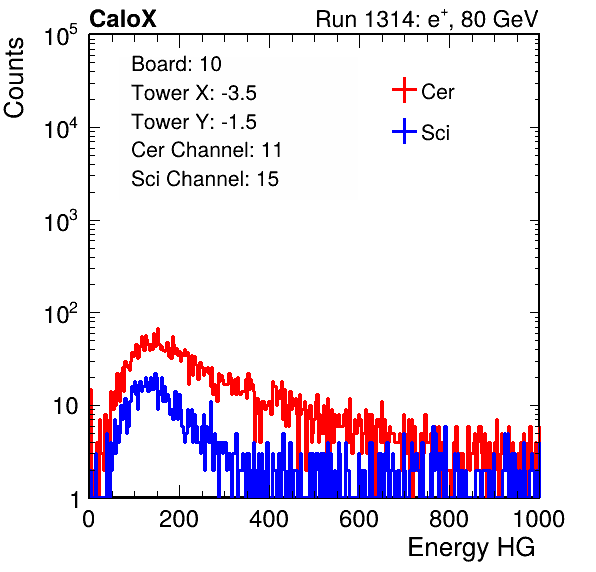 CaloX

Run 1314: $e^{+}$, 80 GeV

Counts

$10^5$

$10^4$

$10^3$

$10^2$

10

1

Board: 10
Tower X: -3.5
Tower Y: -1.5
Cer Channel: 11
Sci Channel: 15

Cer
Sci

0 200 400 600 800 1000

Energy HG